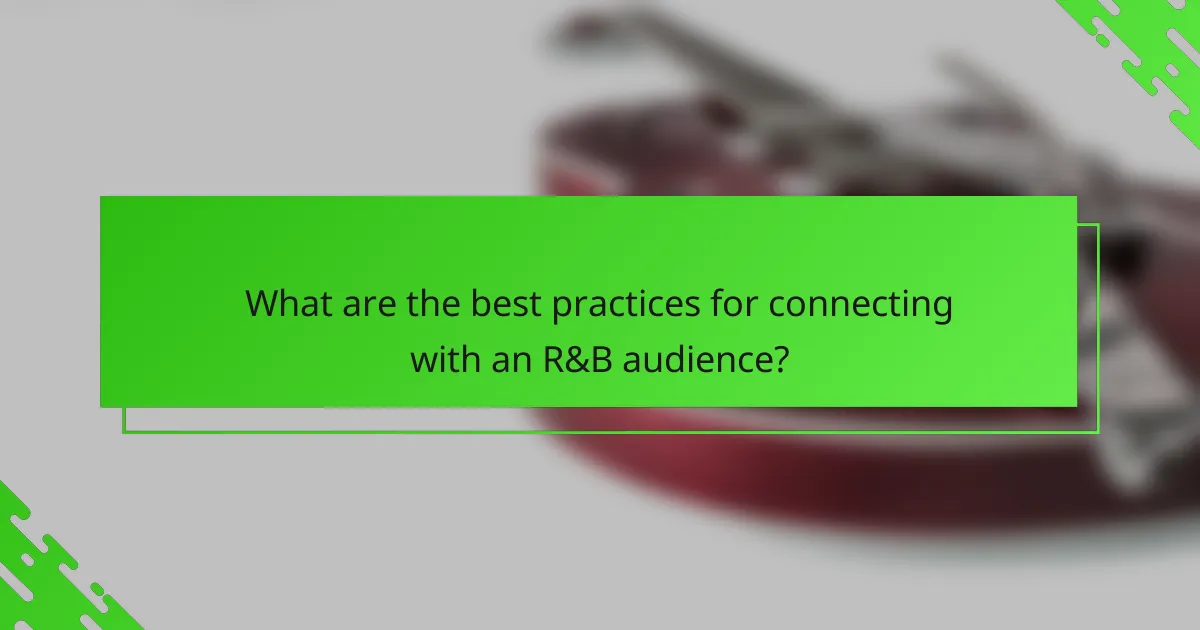 What are the best practices for connecting with an R&B audience?